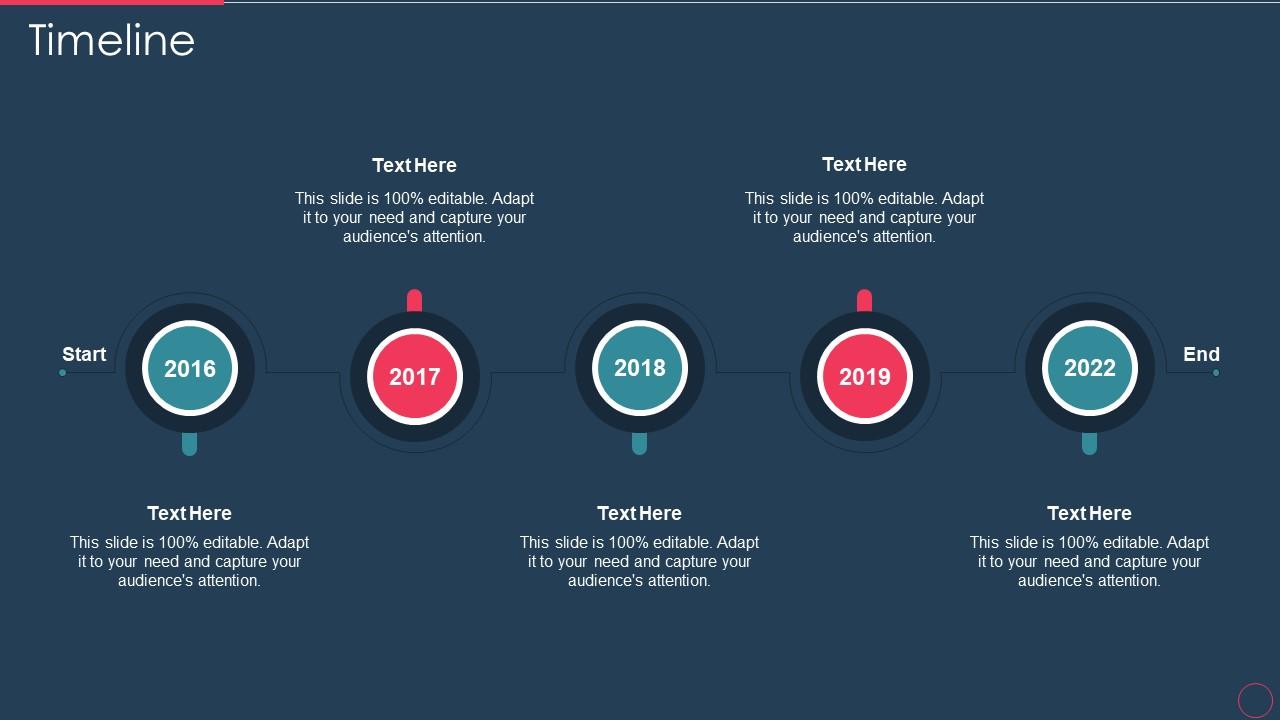 Timeline

Text Here
This slide is 100% editable. Adapt it to your need and capture your audience's attention.

Text Here
This slide is 100% editable. Adapt it to your need and capture your audience's attention.

Start

2016

2017

2018

2019

2022

End

Text Here
This slide is 100% editable. Adapt it to your need and capture your audience's attention.

Text Here
This slide is 100% editable. Adapt it to your need and capture your audience's attention.

Text Here
This slide is 100% editable. Adapt it to your need and capture your audience's attention.